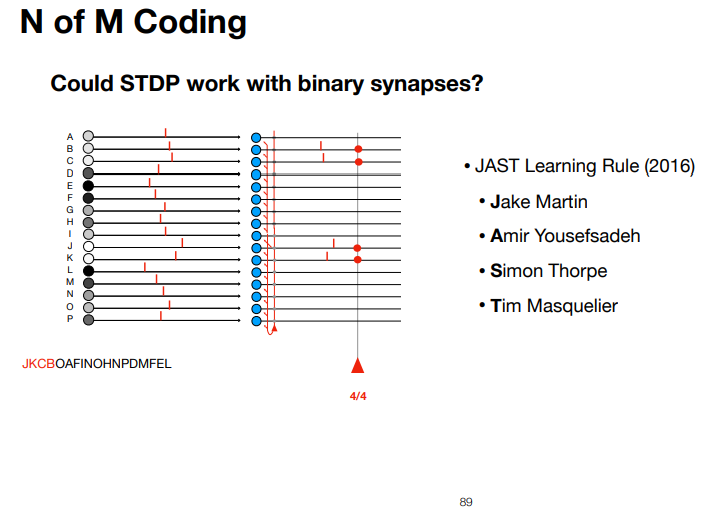 N of M Coding

Could STDP work with binary synapses?

A
B
C
D
E
F
G
H
I
J
K
L
M
N
O
P

JKCBOAFINOHNPDMFEL

4/4

• JAST Learning Rule (2016)
• Jake Martin
• Amir Yousefsadeh
• Simon Thorpe
• Tim Masquelier

89